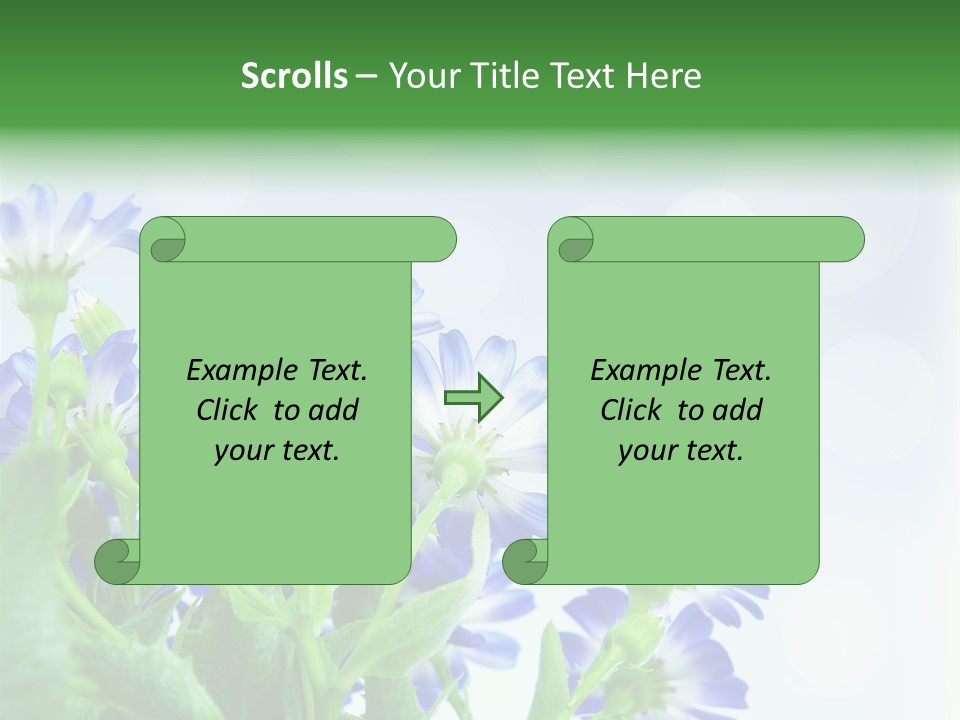 Scrolls – Your Title Text Here

Example Text. Click to add your text.

Example Text. Click to add your text.